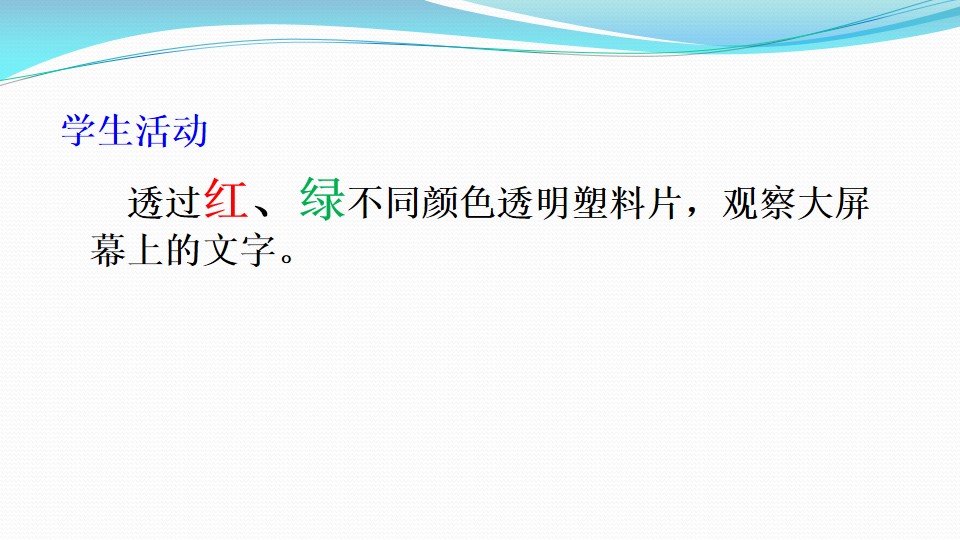 学生活动

透过红、绿不同颜色透明塑料片，观察大屏幕上的文字。